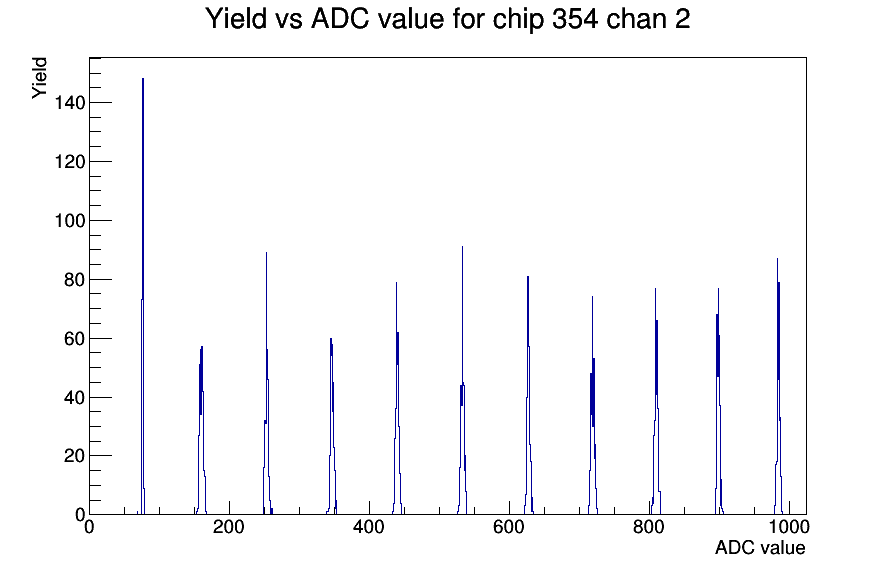 Yield vs ADC value for chip 354 chan 2

Yield

140
120
100
80
60
40
20
0

0
200
400
600
800
1000

ADC value